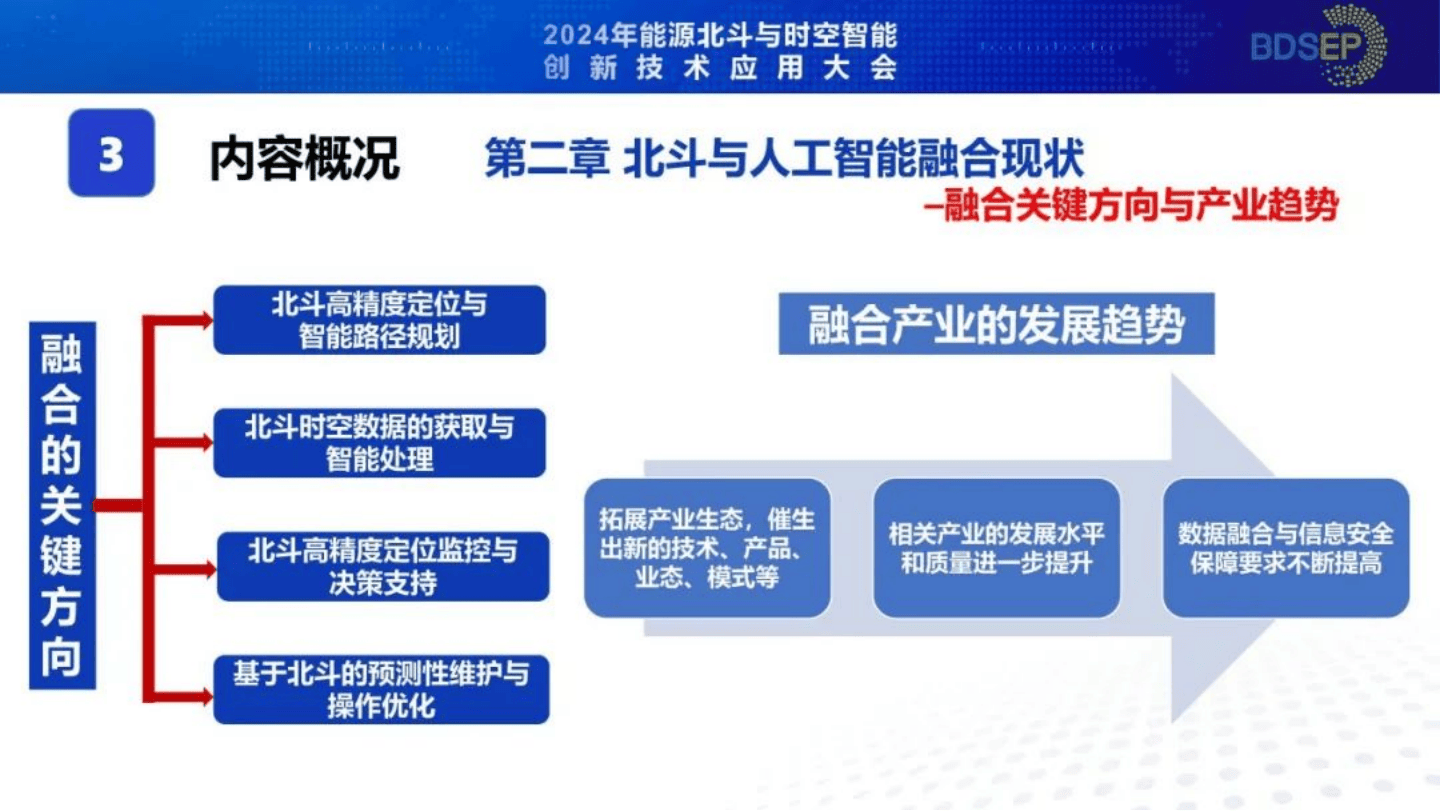 2024年能源北斗与时空智能
创新技术应用大会

BDSEP

3

内容概况

第二章 北斗与人工智能融合现状

–融合关键方向与产业趋势

融合的关键方向

北斗高精度定位与智能路径规划

北斗时空数据的获取与智能处理

北斗高精度定位监控与决策支持

基于北斗的预测性维护与操作优化

融合产业的发展趋势

拓展产业生态，催生出新的技术、产品、业态、模式等

相关产业的发展水平和质量进一步提升

数据融合与信息安全保障要求不断提高